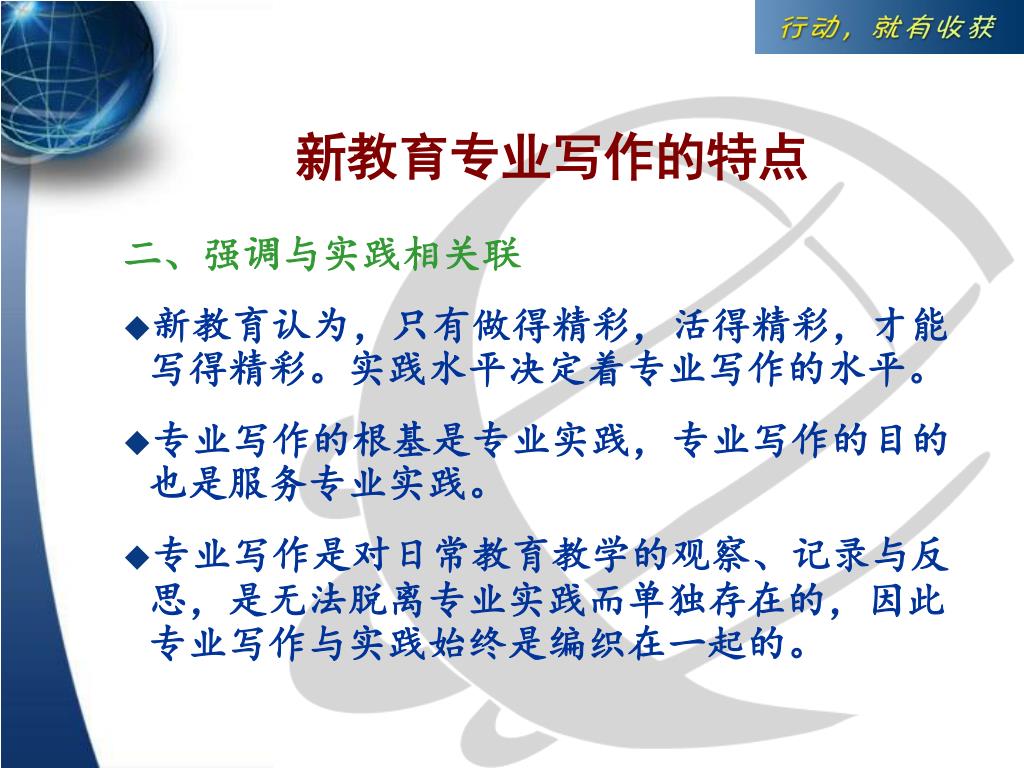 行动，就有收获

新教育专业写作的特点

二、强调与实践相关联

◆新教育认为，只有做得精彩，活得精彩，才能写得精彩。实践水平决定着专业写作的水平。

◆专业写作的根基是专业实践，专业写作的目的也是服务专业实践。

◆专业写作是对日常教育教学的观察、记录与反思，是无法脱离专业实践而单独存在的，因此专业写作与实践始终是编织在一起的。